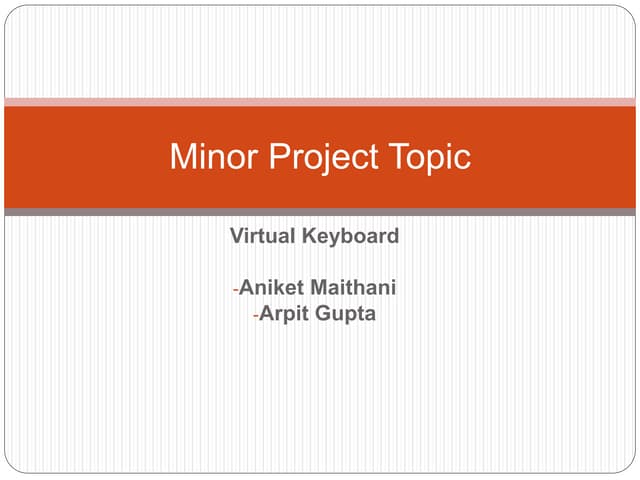 Minor Project Topic

Virtual Keyboard

-Aniket Maithani
-Arpit Gupta